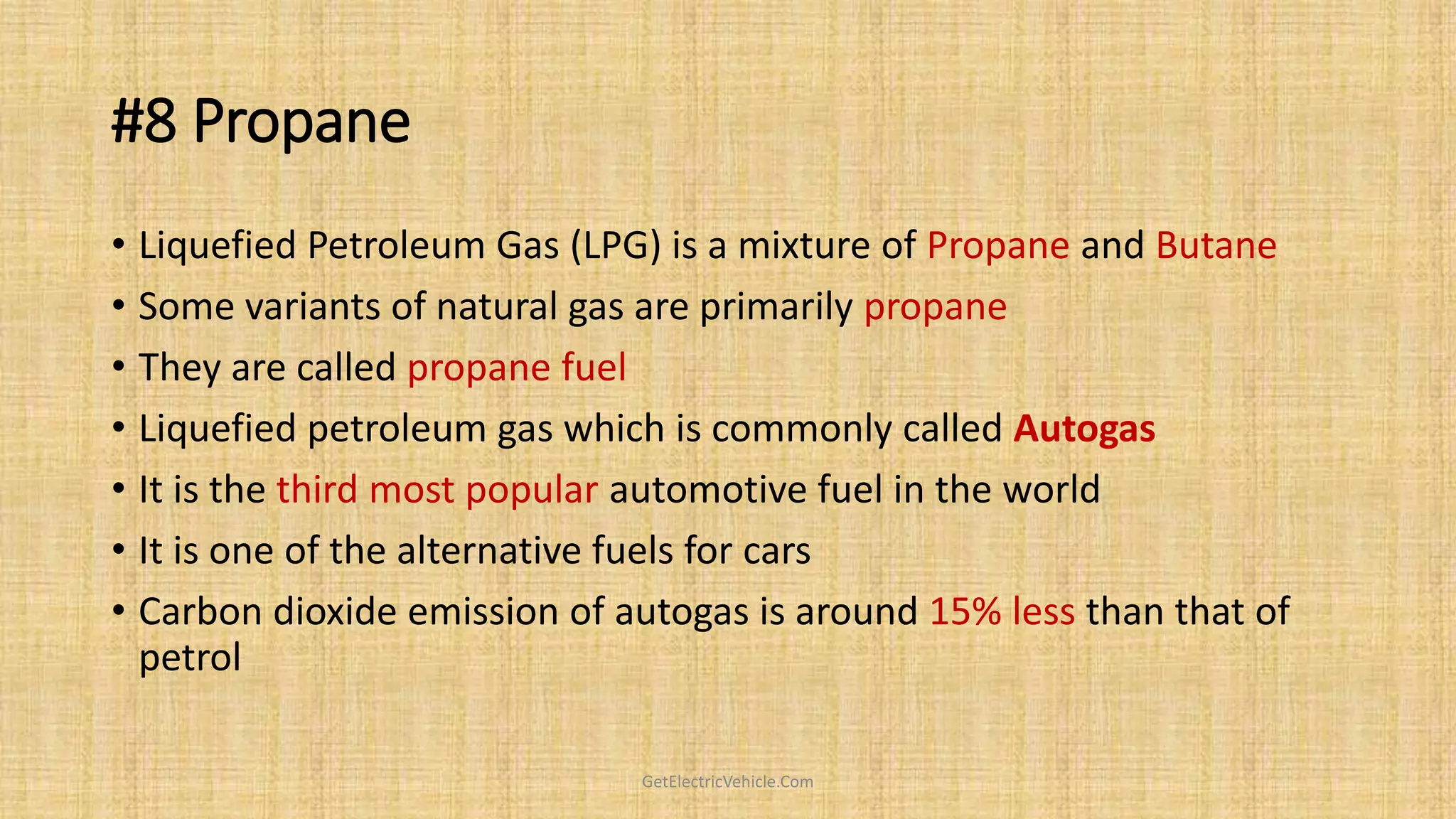 #8 Propane

• Liquefied Petroleum Gas (LPG) is a mixture of Propane and Butane
• Some variants of natural gas are primarily propane
• They are called propane fuel
• Liquefied petroleum gas which is commonly called Autogas
• It is the third most popular automotive fuel in the world
• It is one of the alternative fuels for cars
• Carbon dioxide emission of autogas is around 15% less than that of petrol

GetElectricVehicle.Com